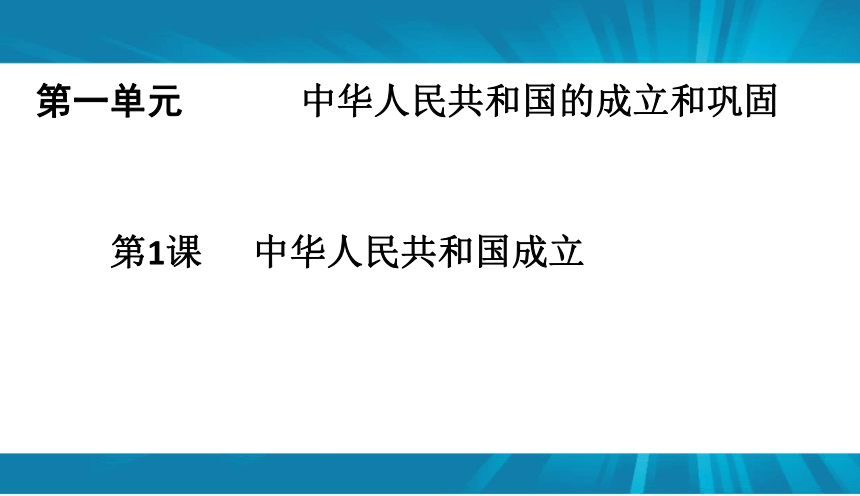 第一单元　　中华人民共和国的成立和巩固

第1课　中华人民共和国成立